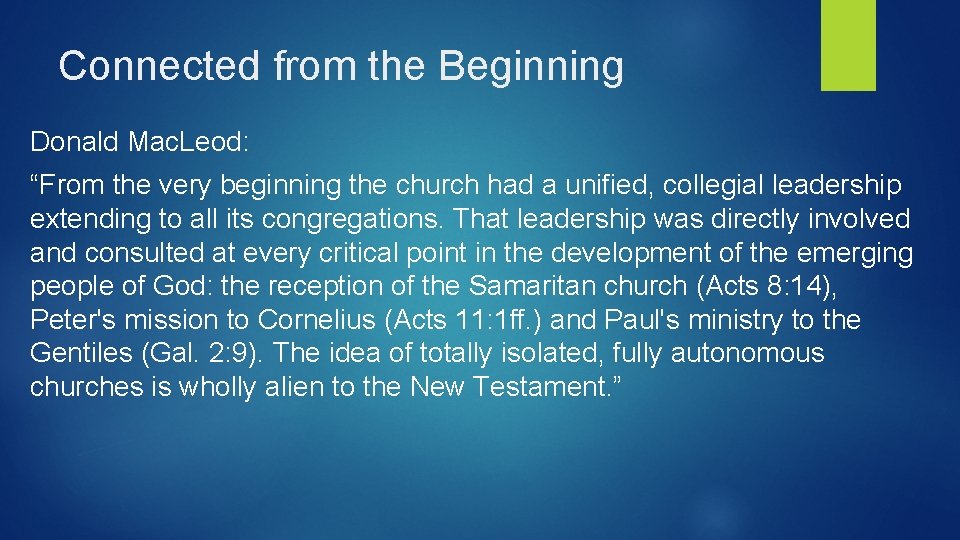 Connected from the Beginning

Donald Mac.Leod:

“From the very beginning the church had a unified, collegial leadership extending to all its congregations. That leadership was directly involved and consulted at every critical point in the development of the emerging people of God: the reception of the Samaritan church (Acts 8:14), Peter's mission to Cornelius (Acts 11:1ff.) and Paul's ministry to the Gentiles (Gal. 2:9). The idea of totally isolated, fully autonomous churches is wholly alien to the New Testament.”